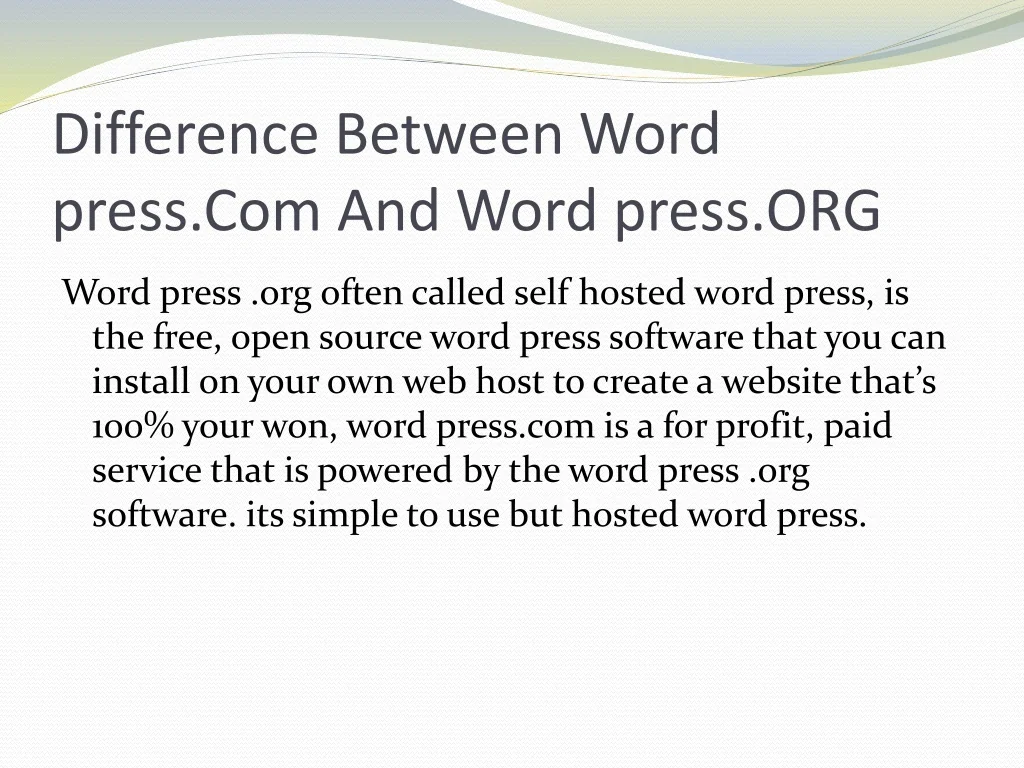 Difference Between Word press.Com And Word press.ORG

Word press .org often called self hosted word press, is the free, open source word press software that you can install on your own web host to create a website that's 100% your won, word press.com is a for profit, paid service that is powered by the word press .org software. its simple to use but hosted word press.